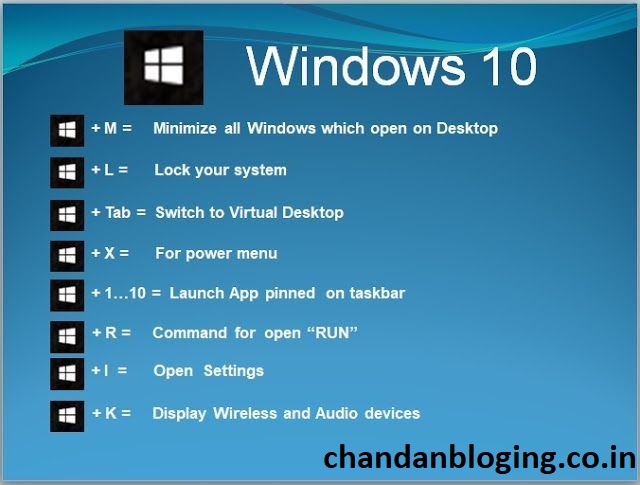 Windows 10

+ M = Minimize all Windows which open on Desktop

+ L = Lock your system

+ Tab = Switch to Virtual Desktop

+ X = For power menu

+ 1…10 = Launch App pinned on taskbar

+ R = Command for open “RUN”

+ I = Open Settings

+ K = Display Wireless and Audio devices

chandanbloging.co.in